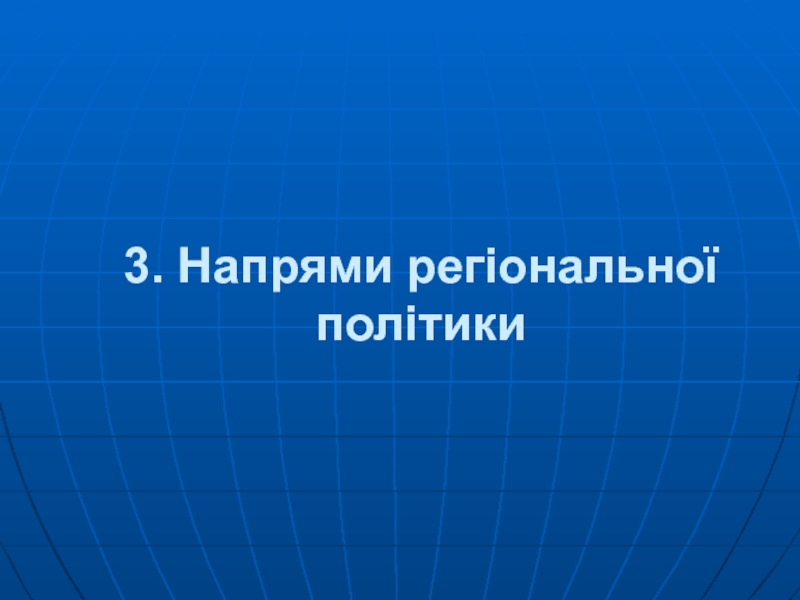 3. Напрями регіональної політики